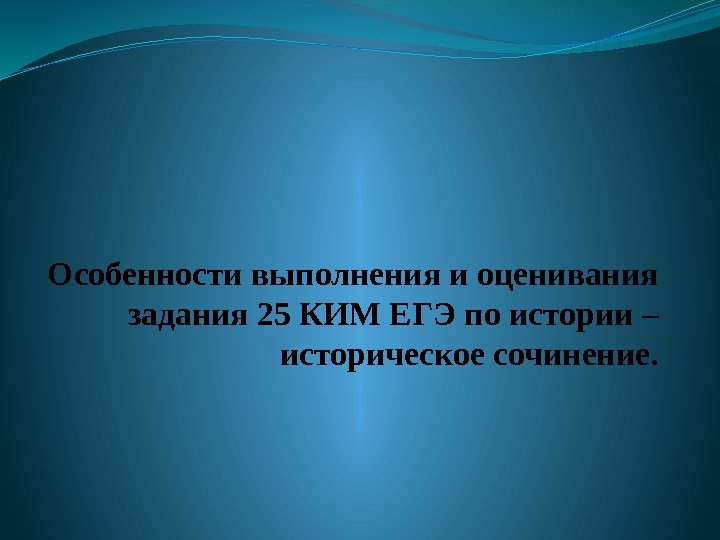 Особенности выполнения и оценивания задания 25 КИМ ЕГЭ по истории – историческое сочинение.